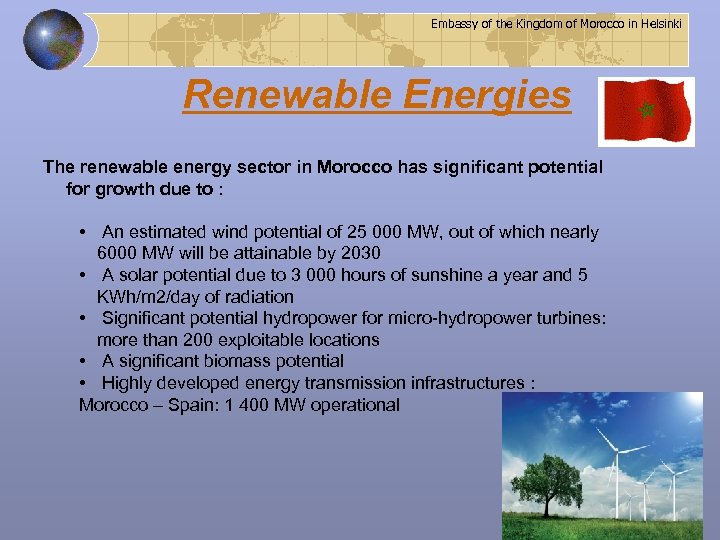 Embassy of the Kingdom of Morocco in Helsinki

Renewable Energies

The renewable energy sector in Morocco has significant potential for growth due to :

• An estimated wind potential of 25 000 MW, out of which nearly 6000 MW will be attainable by 2030
• A solar potential due to 3 000 hours of sunshine a year and 5 KWh/m2/day of radiation
• Significant potential hydropower for micro-hydropower turbines: more than 200 exploitable locations
• A significant biomass potential
• Highly developed energy transmission infrastructures :
Morocco – Spain: 1 400 MW operational